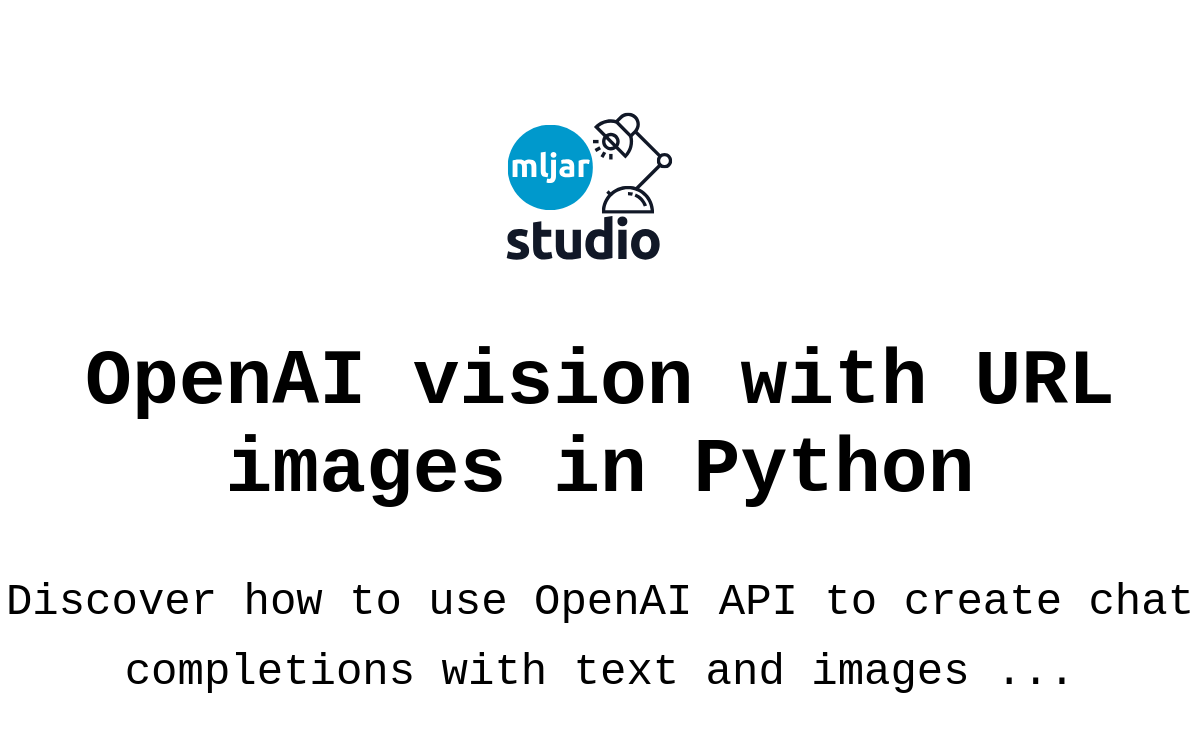 mljar
studio

OpenAI vision with URL images in Python

Discover how to use OpenAI API to create chat completions with text and images ...